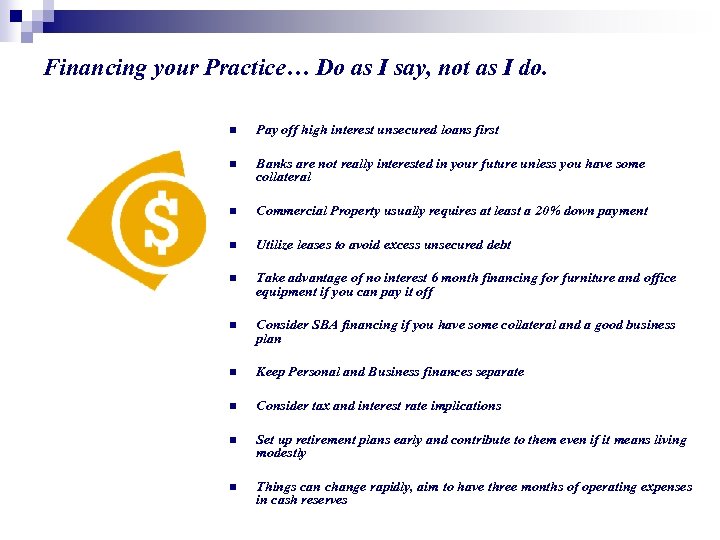 Financing your Practice… Do as I say, not as I do.

$

- Pay off high interest unsecured loans first
- Banks are not really interested in your future unless you have some collateral
- Commercial Property usually requires at least a 20% down payment
- Utilize leases to avoid excess unsecured debt
- Take advantage of no interest 6 month financing for furniture and office equipment if you can pay it off
- Consider SBA financing if you have some collateral and a good business plan
- Keep Personal and Business finances separate
- Consider tax and interest rate implications
- Set up retirement plans early and contribute to them even if it means living modestly
- Things can change rapidly, aim to have three months of operating expenses in cash reserves